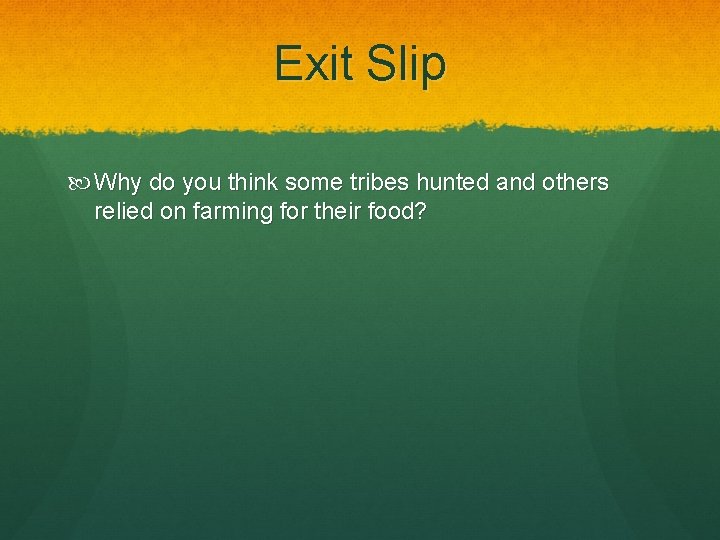 Exit Slip

Why do you think some tribes hunted and others relied on farming for their food?